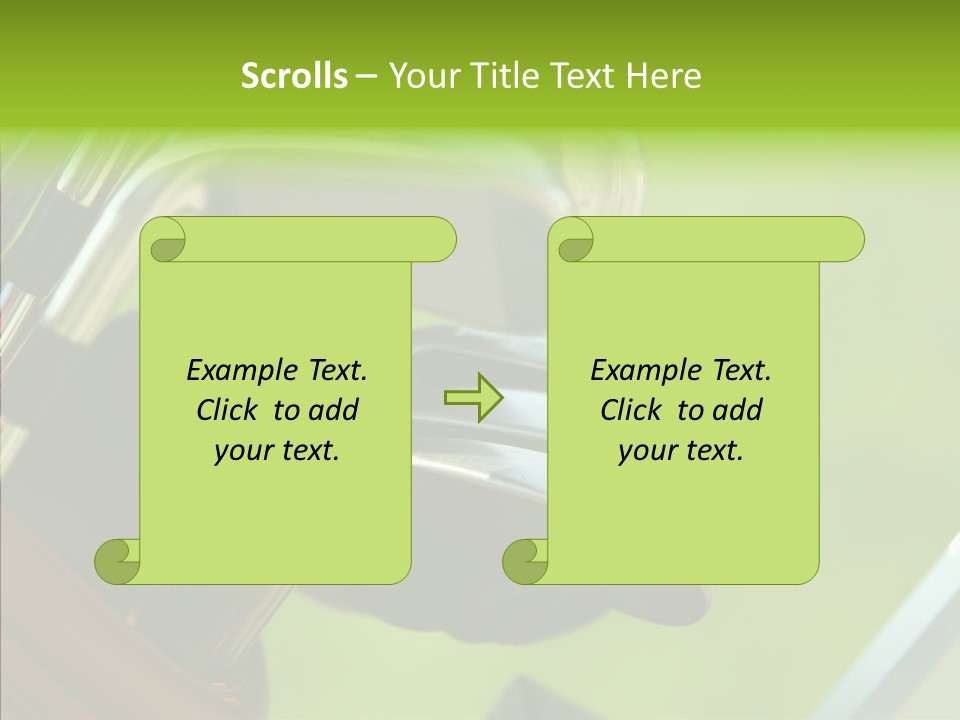 Scrolls – Your Title Text Here

Example Text. Click to add your text.

Example Text. Click to add your text.